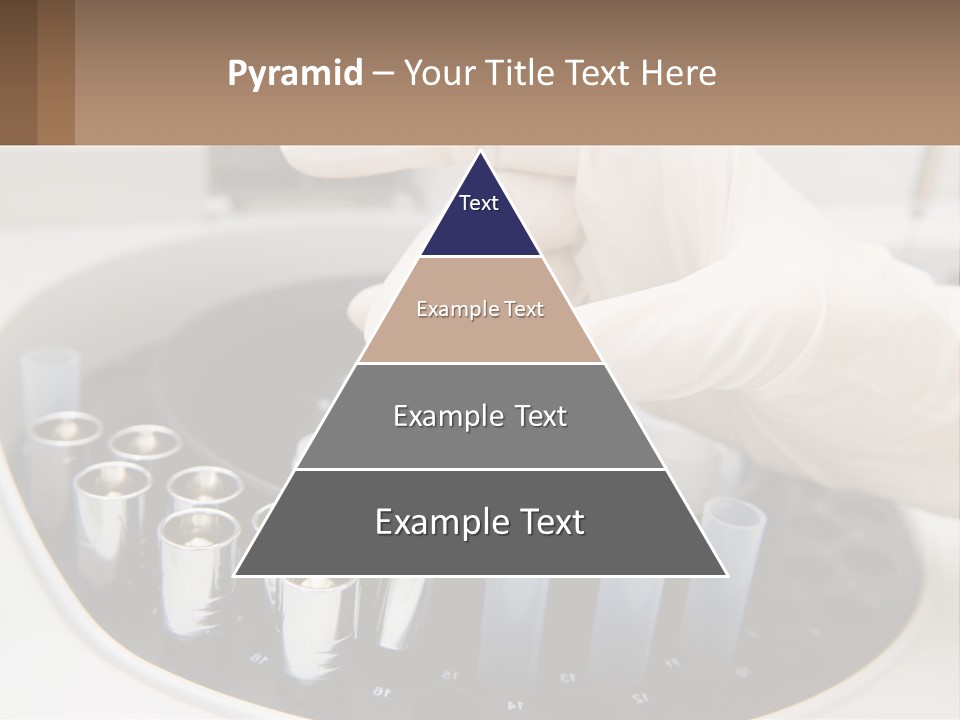 Pyramid – Your Title Text Here

Text

Example Text

Example Text

Example Text